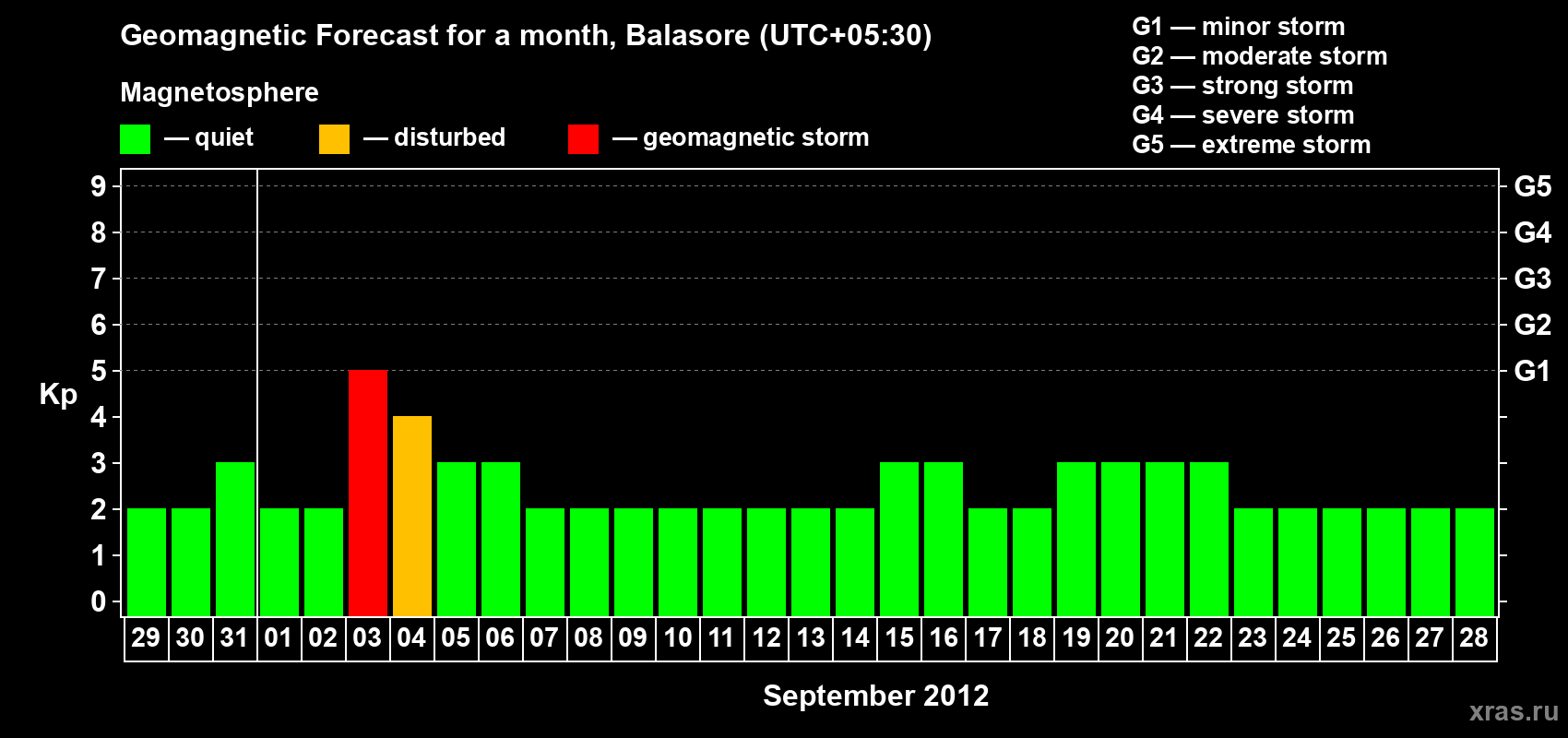 Geomagnetic Forecast for a month, Balasore (UTC+05:30)

G1 — minor storm
G2 — moderate storm
G3 — strong storm
G4 — severe storm
G5 — extreme storm

Magnetosphere

— quiet — disturbed — geomagnetic storm

Kp

9 8 7 6 5 4 3 2 1 0

G5 G4 G3 G2 G1

29 30 31 01 02 03 04 05 06 07 08 09 10 11 12 13 14 15 16 17 18 19 20 21 22 23 24 25 26 27 28

September 2012

xras.ru